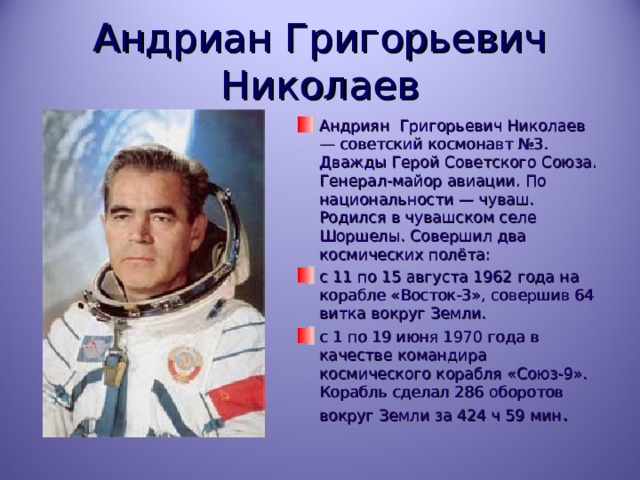 Андриан Григорьевич Николаев

Андриян Григорьевич Николаев — советский космонавт №3. Дважды Герой Советского Союза. Генерал-майор авиации. По национальности — чуваш. Родился в чувашском селе Шоршелы. Совершил два космических полёта:

с 11 по 15 августа 1962 года на корабле «Восток-3», совершив 64 витка вокруг Земли.

с 1 по 19 июня 1970 года в качестве командира космического корабля «Союз-9». Корабль сделал 286 оборотов вокруг Земли за 424 ч 59 мин.